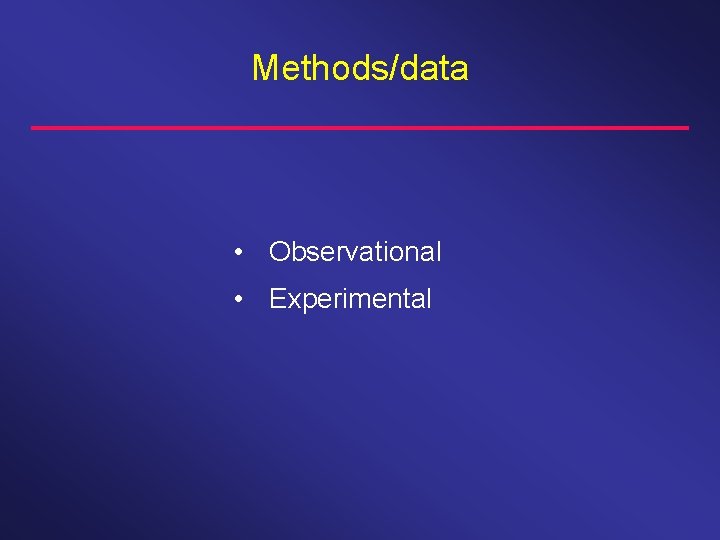 Methods/data

• Observational
• Experimental